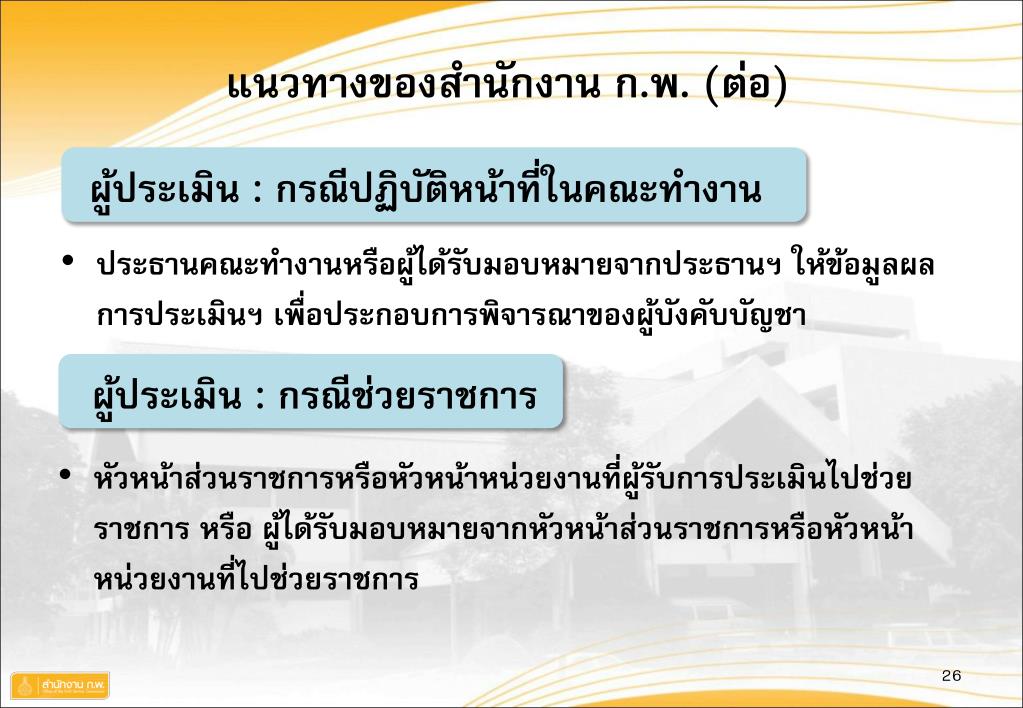 แนวทางของสำนักงาน ก.พ. (ต่อ)

ผู้ประเมิน : กรณีปฏิบัติหน้าที่ในคณะทำงาน

• ประธานคณะทำงานหรือผู้ได้รับมอบหมายจากประธานฯ ให้ข้อมูลผลการประเมินฯ เพื่อประกอบการพิจารณาของผู้บังคับบัญชา

ผู้ประเมิน : กรณีช่วยราชการ

• หัวหน้าส่วนราชการหรือหัวหน้าหน่วยงานที่ผู้รับการประเมินไปช่วยราชการ หรือ ผู้ได้รับมอบหมายจากหัวหน้าส่วนราชการหรือหัวหน้าหน่วยงานที่ไปช่วยราชการ

สำนักงาน ก.พ.

26